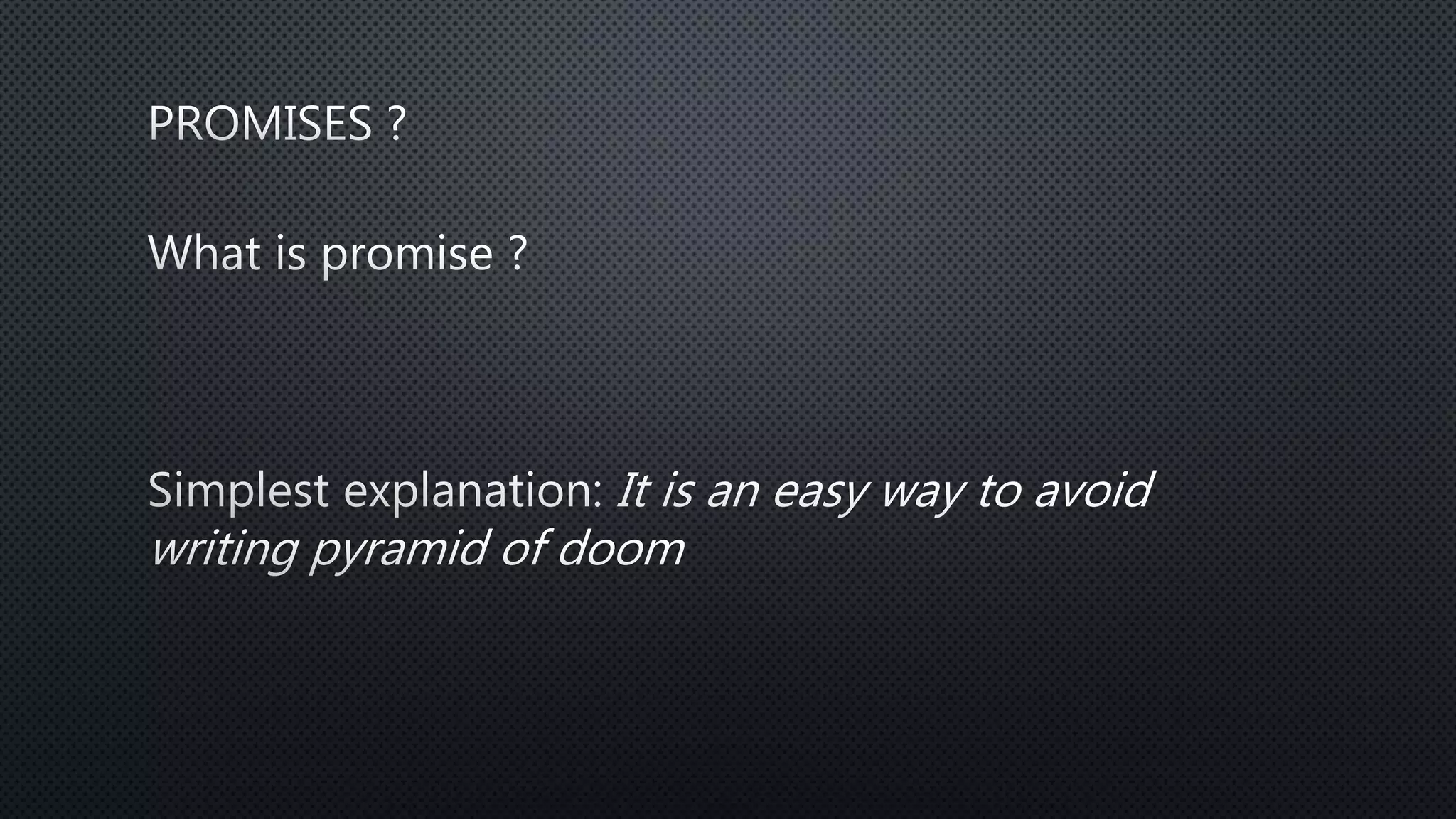 PROMISES ?

What is promise ?

Simplest explanation: It is an easy way to avoid writing pyramid of doom